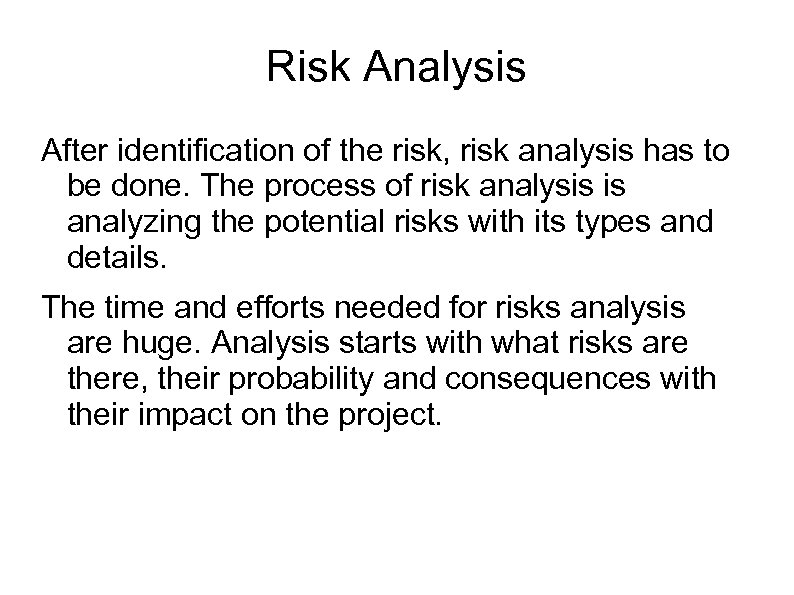 Risk Analysis

After identification of the risk, risk analysis has to be done. The process of risk analysis is analyzing the potential risks with its types and details.

The time and efforts needed for risks analysis are huge. Analysis starts with what risks are there, their probability and consequences with their impact on the project.